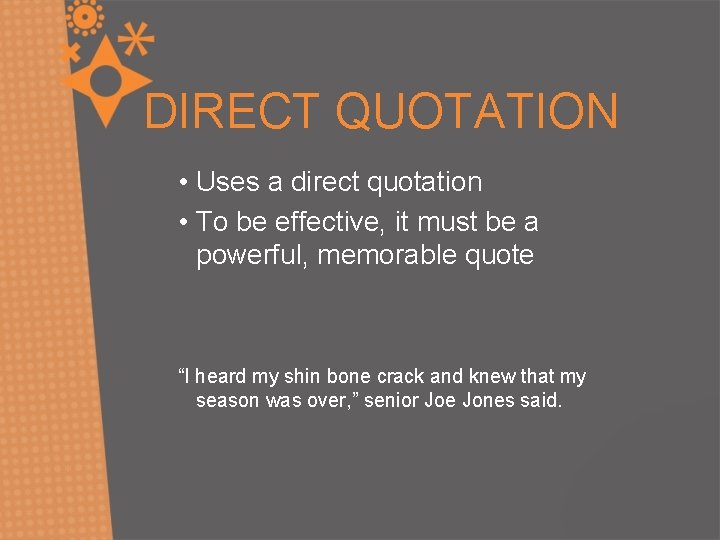 DIRECT QUOTATION

• Uses a direct quotation
• To be effective, it must be a powerful, memorable quote

“I heard my shin bone crack and knew that my season was over,” senior Joe Jones said.